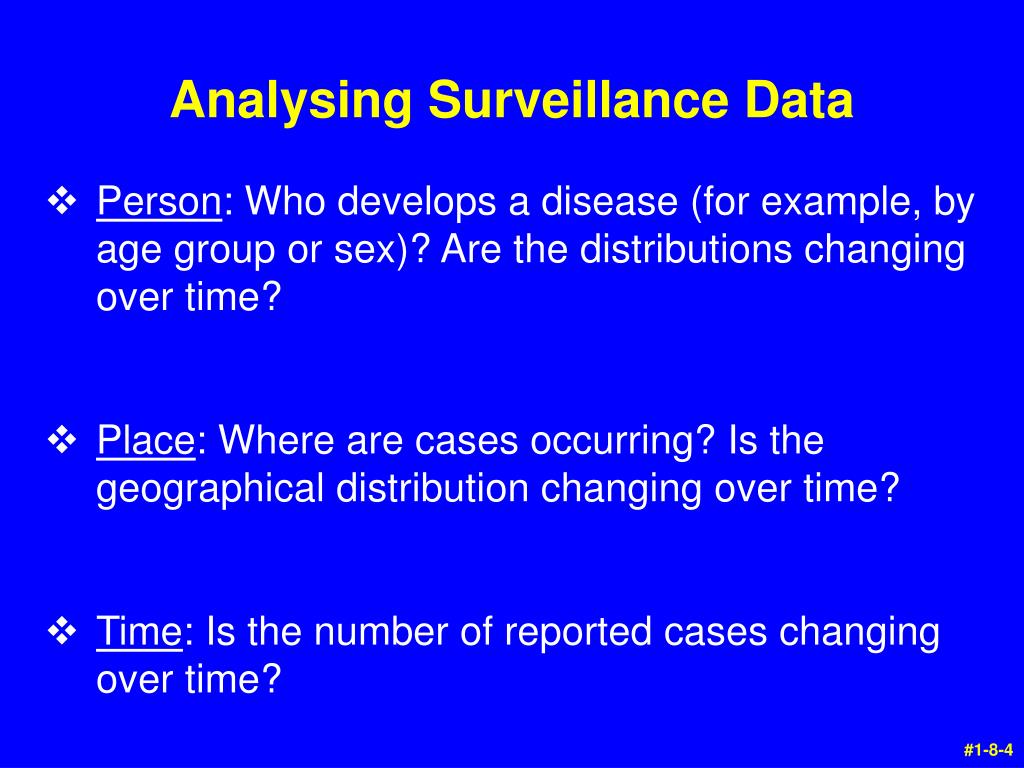 Analysing Surveillance Data

❖ Person: Who develops a disease (for example, by age group or sex)? Are the distributions changing over time?

❖ Place: Where are cases occurring? Is the geographical distribution changing over time?

❖ Time: Is the number of reported cases changing over time?

#1-8-4